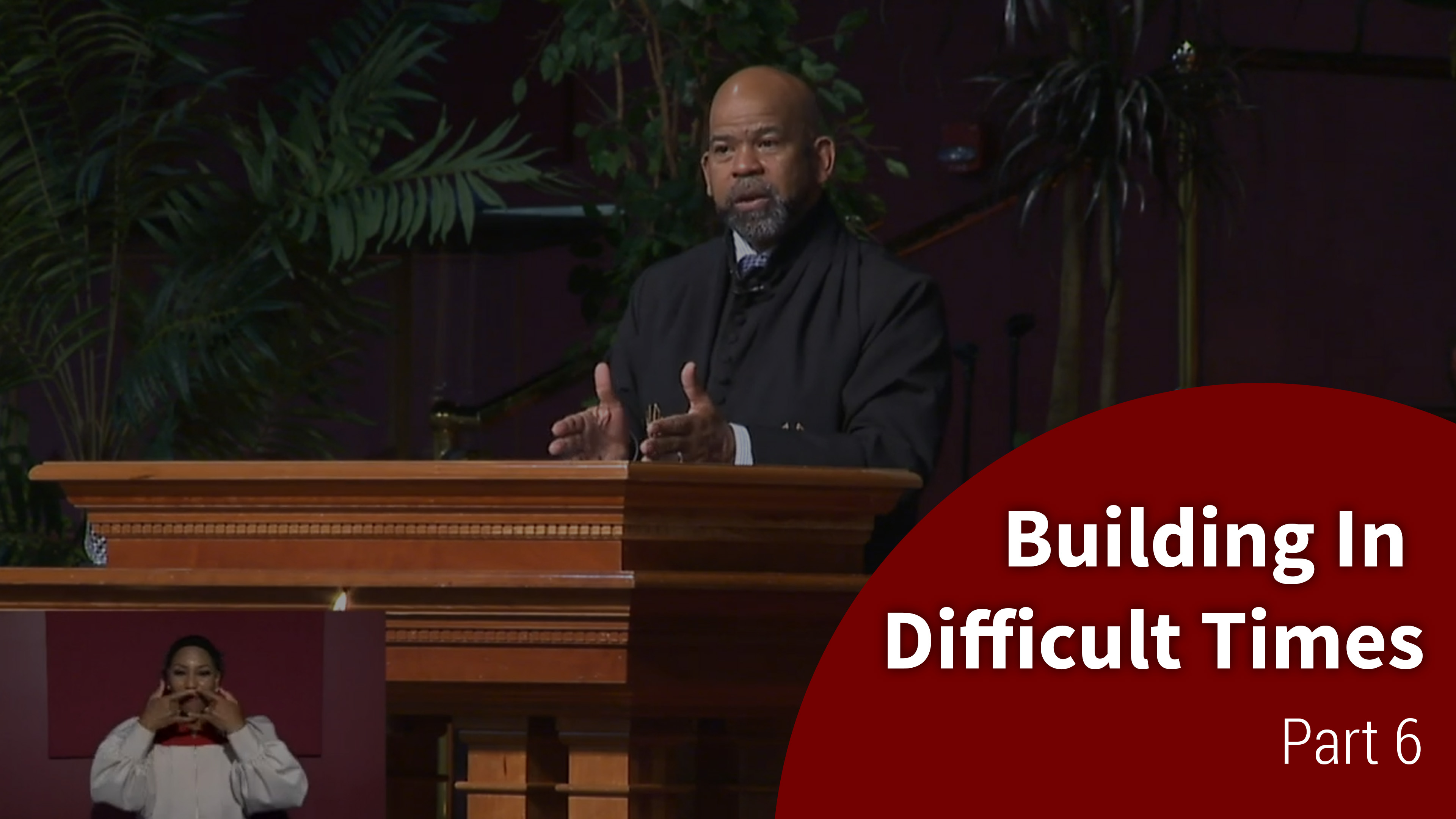 Building In
Difficult Times
Part 6